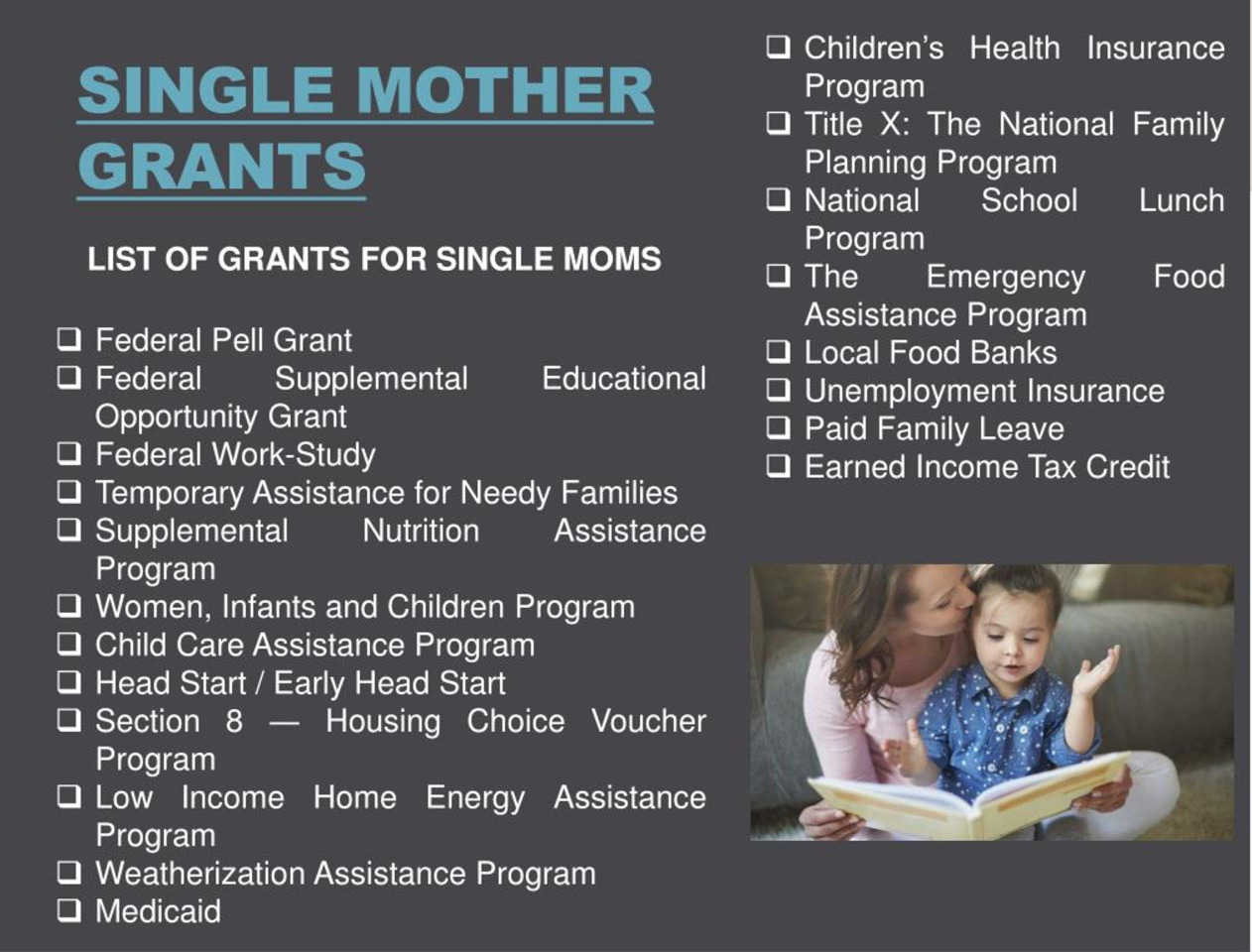 SINGLE MOTHER GRANTS

LIST OF GRANTS FOR SINGLE MOMS

❑ Federal Pell Grant
❑ Federal Supplemental Educational Opportunity Grant
❑ Federal Work-Study
❑ Temporary Assistance for Needy Families
❑ Supplemental Nutrition Assistance Program
❑ Women, Infants and Children Program
❑ Child Care Assistance Program
❑ Head Start / Early Head Start
❑ Section 8 — Housing Choice Voucher Program
❑ Low Income Home Energy Assistance Program
❑ Weatherization Assistance Program
❑ Medicaid
❑ Children's Health Insurance Program
❑ Title X: The National Family Planning Program
❑ National School Lunch Program
❑ The Emergency Food Assistance Program
❑ Local Food Banks
❑ Unemployment Insurance
❑ Paid Family Leave
❑ Earned Income Tax Credit